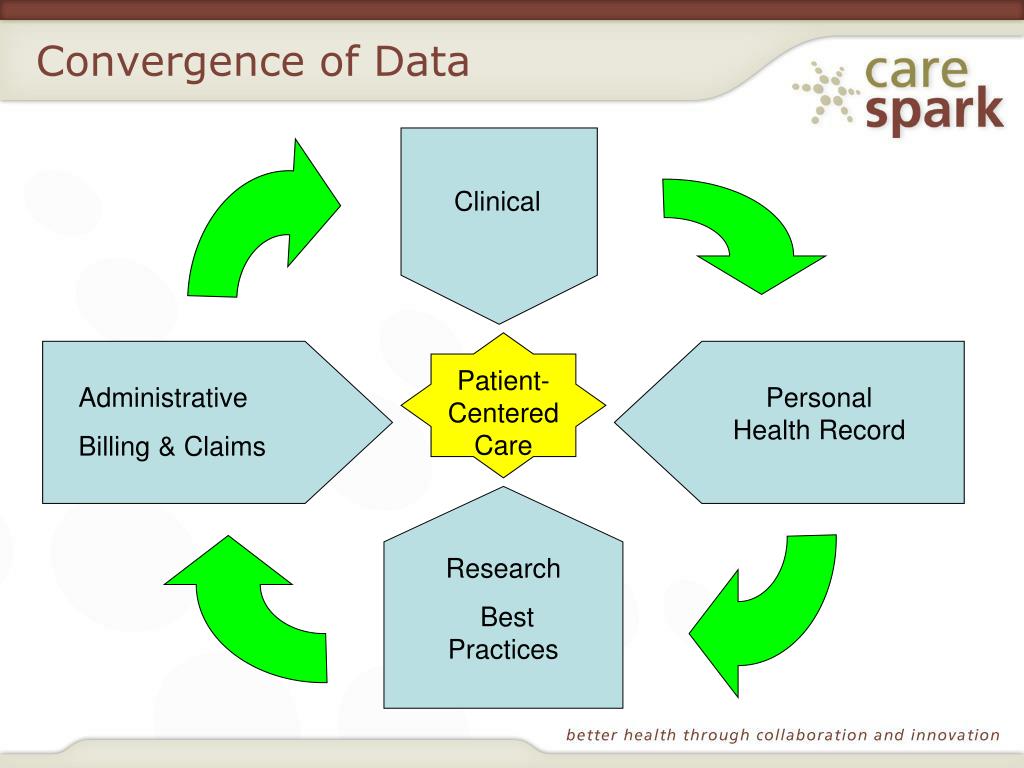 Convergence of Data

care spark

Clinical

Administrative

Billing & Claims

Patient-Centered Care

Personal Health Record

Research

Best Practices

better health through collaboration and innovation